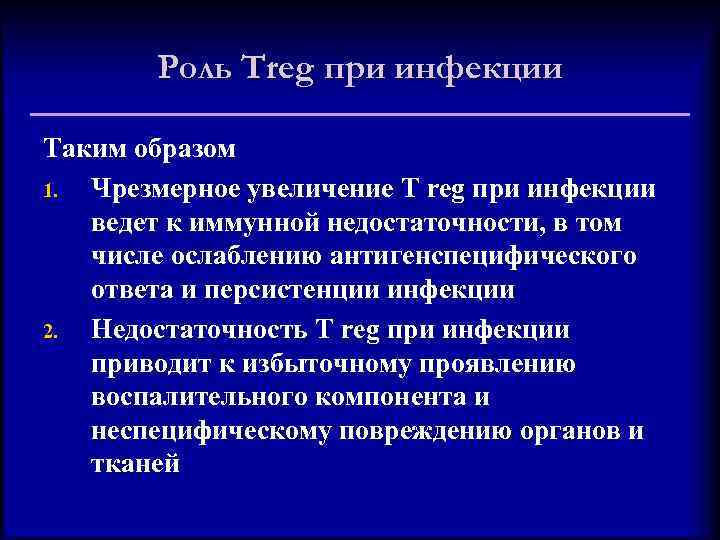 Роль Treg при инфекции

Таким образом

1. Чрезмерное увеличение T reg при инфекции ведет к иммунной недостаточности, в том числе ослаблению антигенспецифического ответа и персистенции инфекции

2. Недостаточность T reg при инфекции приводит к избыточному проявлению воспалительного компонента и неспецифическому повреждению органов и тканей